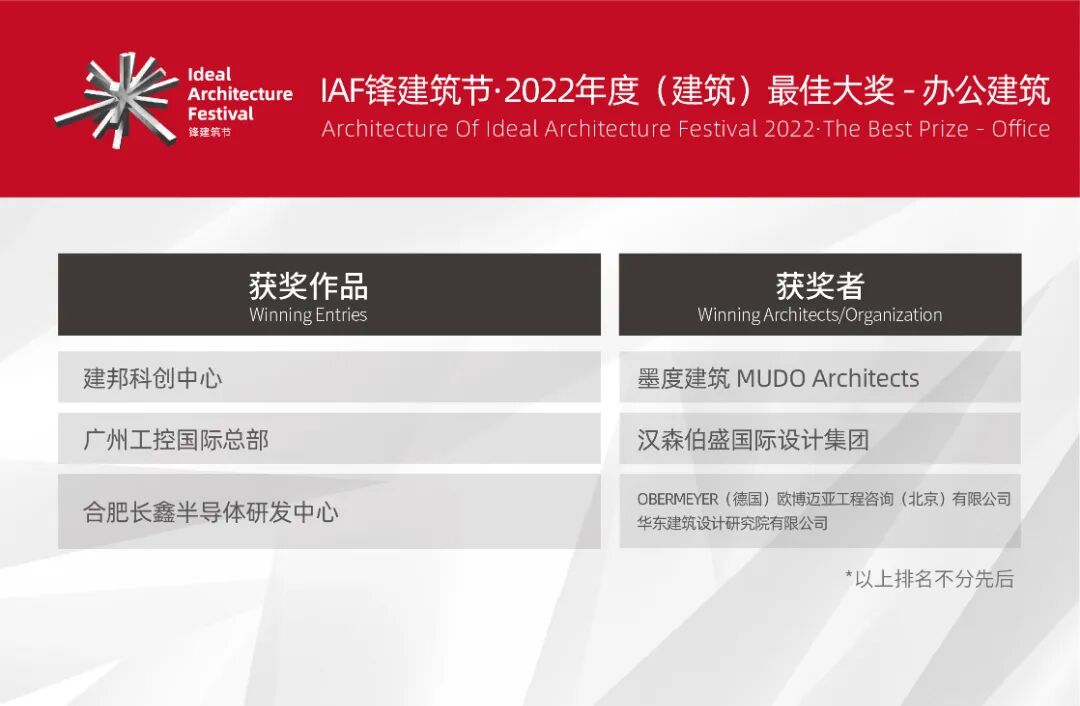 Ideal Architecture Festival
锋建筑节

IAF锋建筑节·2022年度（建筑）最佳大奖 - 办公建筑
Architecture Of Ideal Architecture Festival 2022·The Best Prize - Office

| 获奖作品 Winning Entries | 获奖者 Winning Architects/Organization |
|---|---|
| 建邦科创中心 | 墨度建筑 MUDO Architects |
| 广州工控国际总部 | 汉森伯盛国际设计集团 |
| 合肥长鑫半导体研发中心 | OBERMEYER（德国）欧博迈亚工程咨询（北京）有限公司 华东建筑设计研究院有限公司 |

*以上排名不分先后